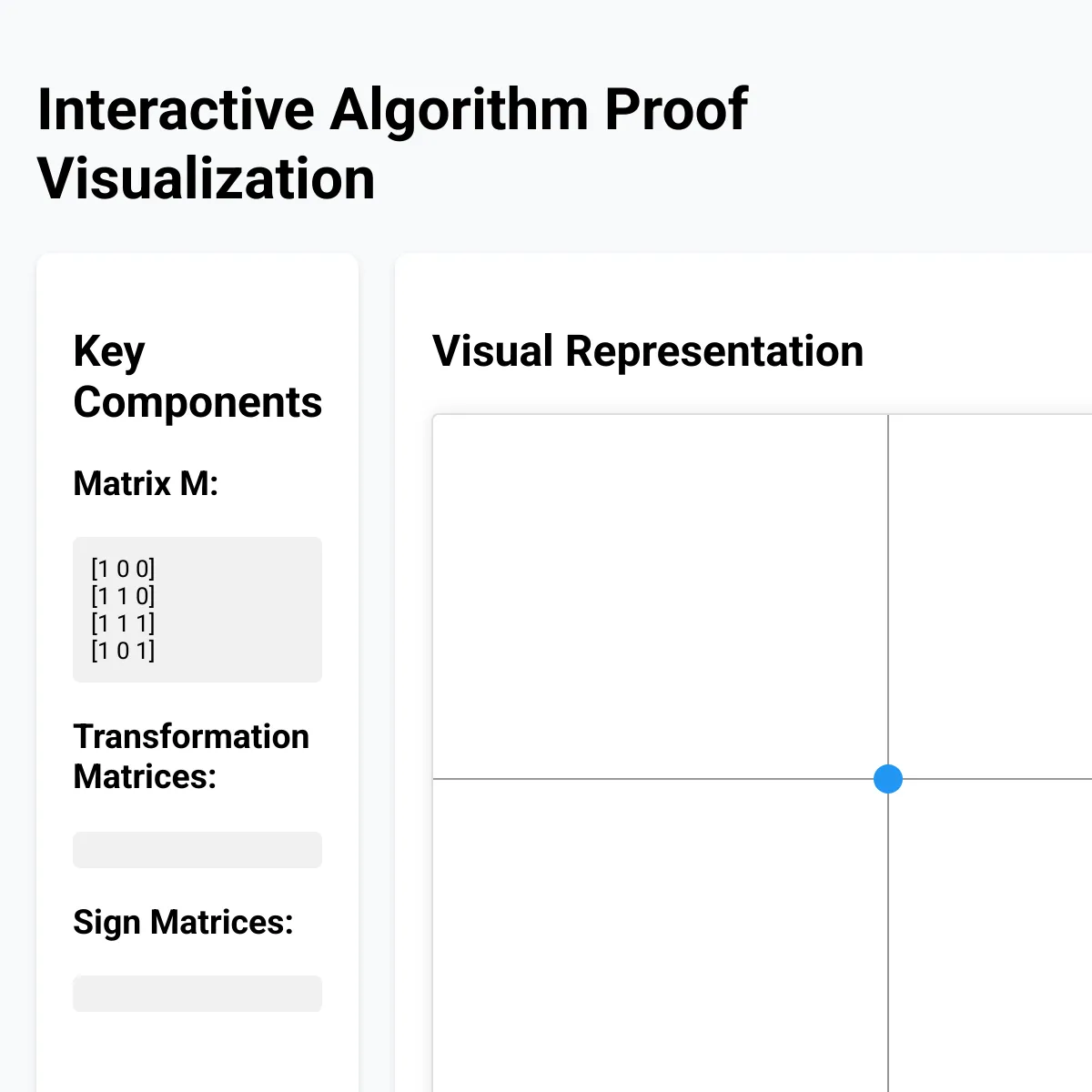 Interactive Algorithm Proof Visualization

Key Components

Matrix M:

[1 0 0]
[1 1 0]
[1 1 1]
[1 0 1]

Transformation Matrices:

Sign Matrices:

Visual Representation